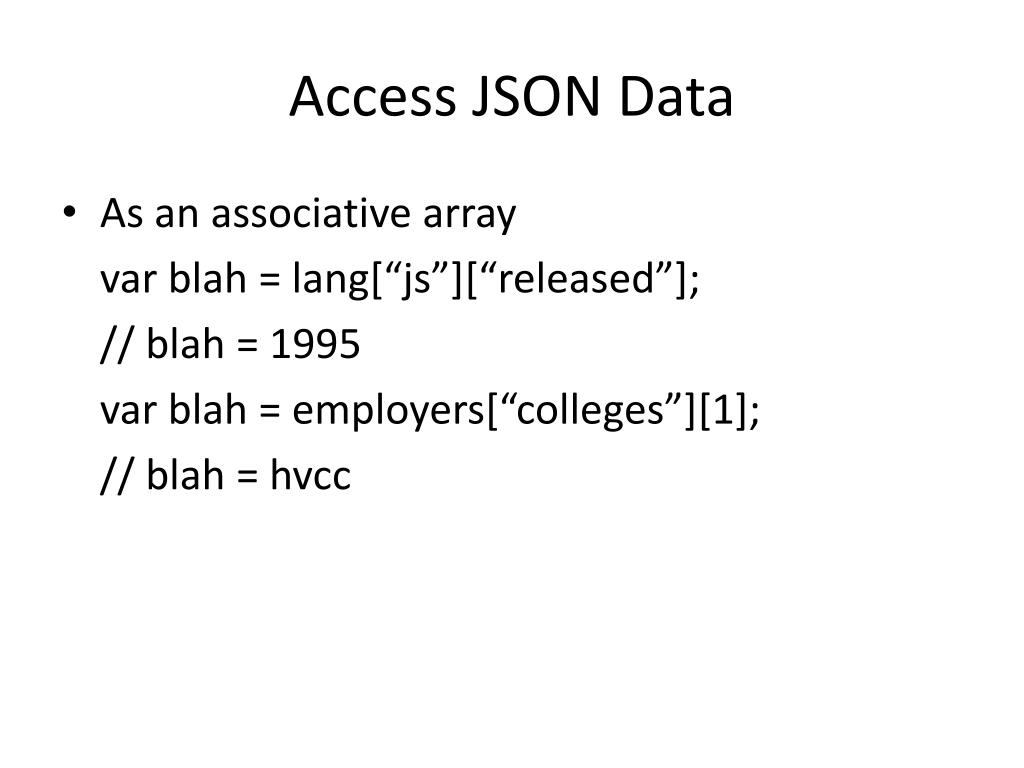 Access JSON Data

• As an associative array

var blah = lang[“js”][“released”];

// blah = 1995

var blah = employers[“colleges”][1];

// blah = hvcc